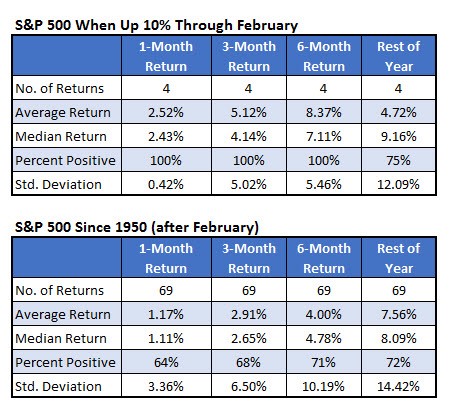 S&P 500 When Up 10% Through February

| | 1-Month Return | 3-Month Return | 6-Month Return | Rest of Year |
|---|---|---|---|---|
| No. of Returns | 4 | 4 | 4 | 4 |
| Average Return | 2.52% | 5.12% | 8.37% | 4.72% |
| Median Return | 2.43% | 4.14% | 7.11% | 9.16% |
| Percent Positive | 100% | 100% | 100% | 75% |
| Std. Deviation | 0.42% | 5.02% | 5.46% | 12.09% |

S&P 500 Since 1950 (after February)

| | 1-Month Return | 3-Month Return | 6-Month Return | Rest of Year |
|---|---|---|---|---|
| No. of Returns | 69 | 69 | 69 | 69 |
| Average Return | 1.17% | 2.91% | 4.00% | 7.56% |
| Median Return | 1.11% | 2.65% | 4.78% | 8.09% |
| Percent Positive | 64% | 68% | 71% | 72% |
| Std. Deviation | 3.36% | 6.50% | 10.19% | 14.42% |